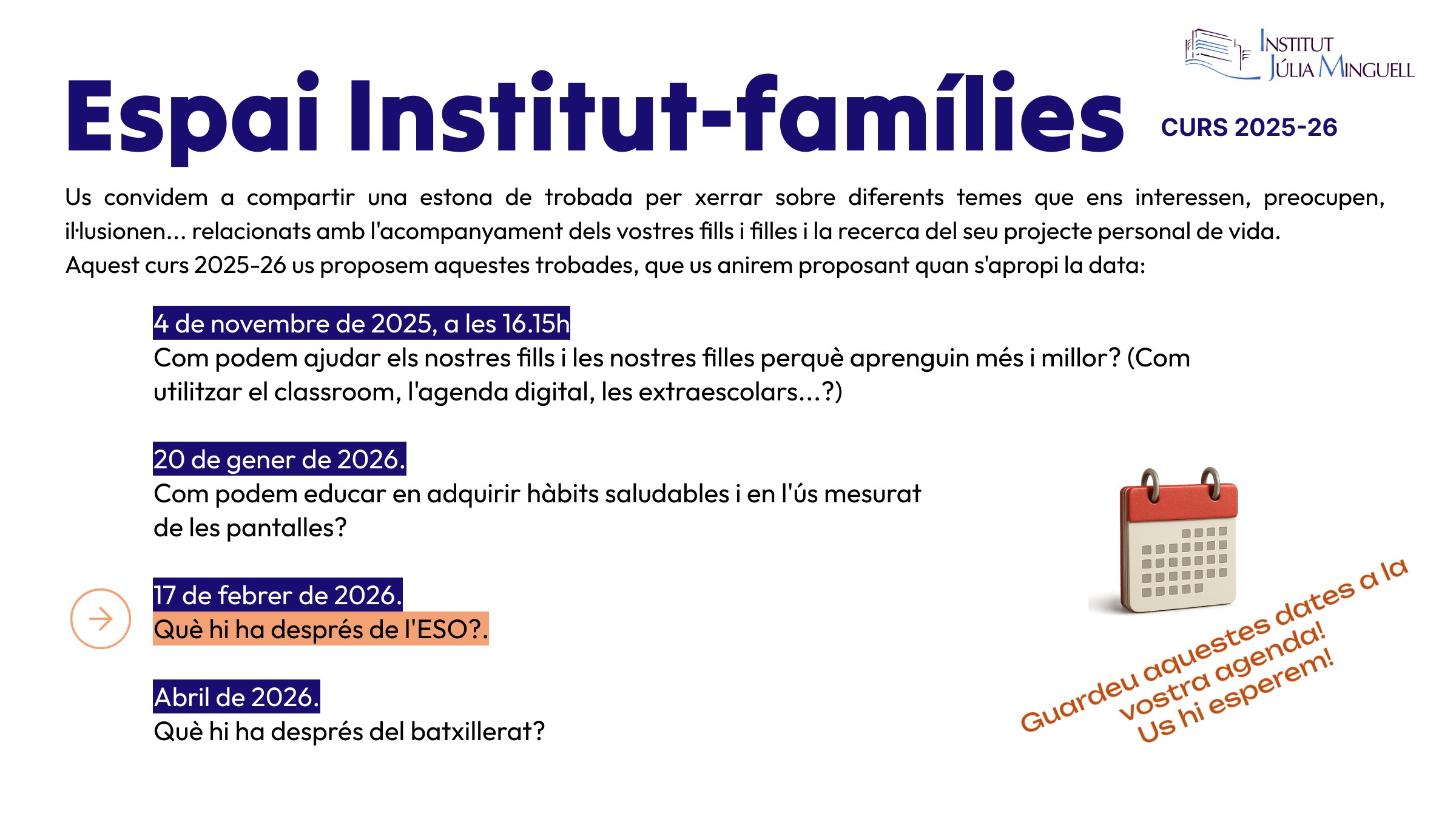 INSTITUT JÚLIA MINGUELL

Espai Institut-famílies

CURS 2025-26

Us convidem a compartir una estona de trobada per xerrar sobre diferents temes que ens interessen, preocupen, il·lusionen... relacionats amb l'acompanyament dels vostres fills i filles i la recerca del seu projecte personal de vida.
Aquest curs 2025-26 us proposem aquestes trobades, que us anirem proposant quan s'apropi la data:

4 de novembre de 2025, a les 16.15h
Com podem ajudar els nostres fills i les nostres filles perquè aprenguin més i millor? (Com utilitzar el classroom, l'agenda digital, les extraescolars...?)

20 de gener de 2026.
Com podem educar en adquirir hàbits saludables i en l'ús mesurat de les pantalles?

17 de febrer de 2026.
Què hi ha després de l'ESO?.

Abril de 2026.
Què hi ha després del batxillerat?

Guardeu aquestes dates a la vostra agenda!
Us hi esperem!